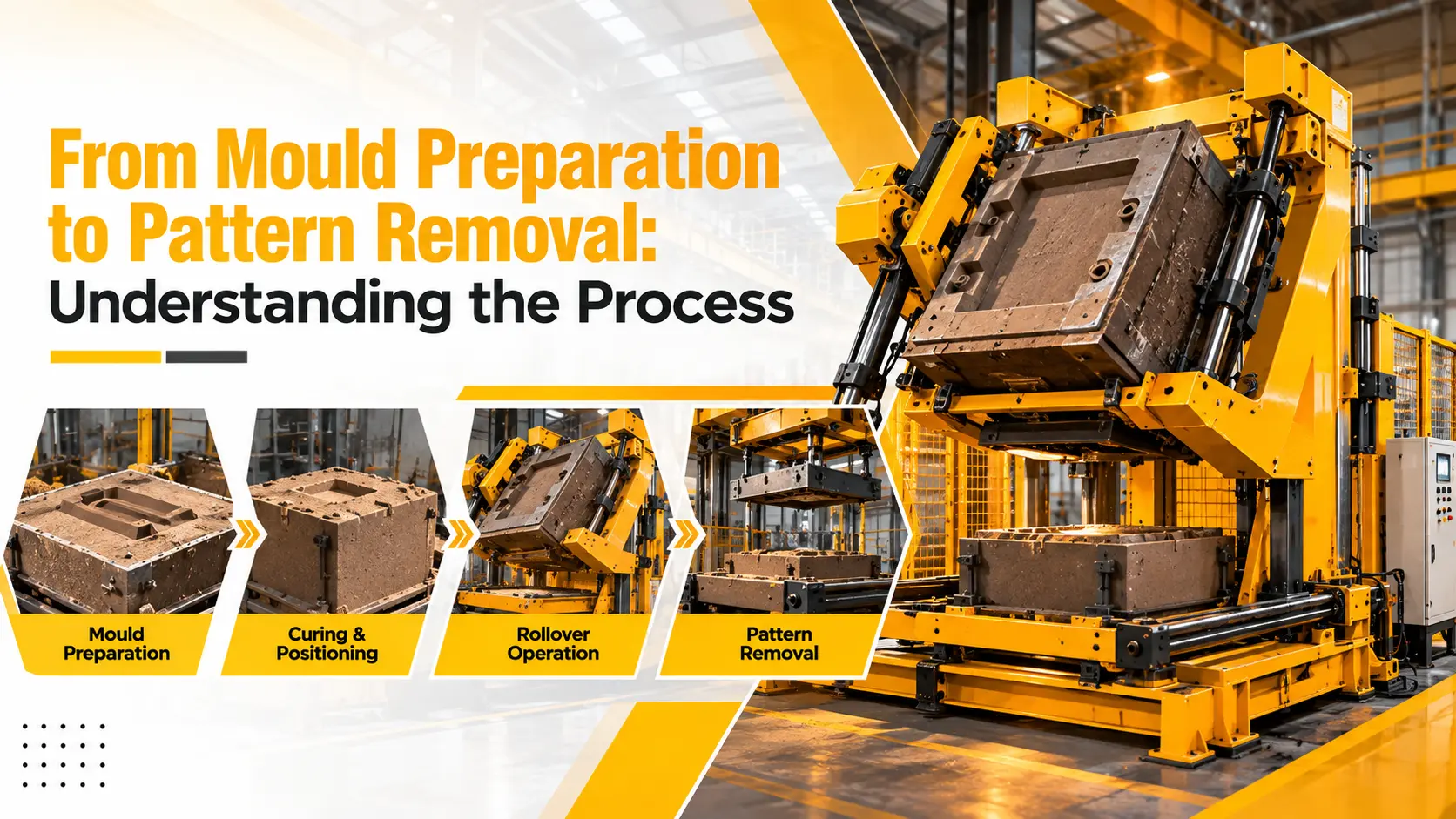 From Mould Preparation to Pattern Removal: Understanding the Process

Mould Preparation

Curing & Positioning

Rollover Operation

Pattern Removal